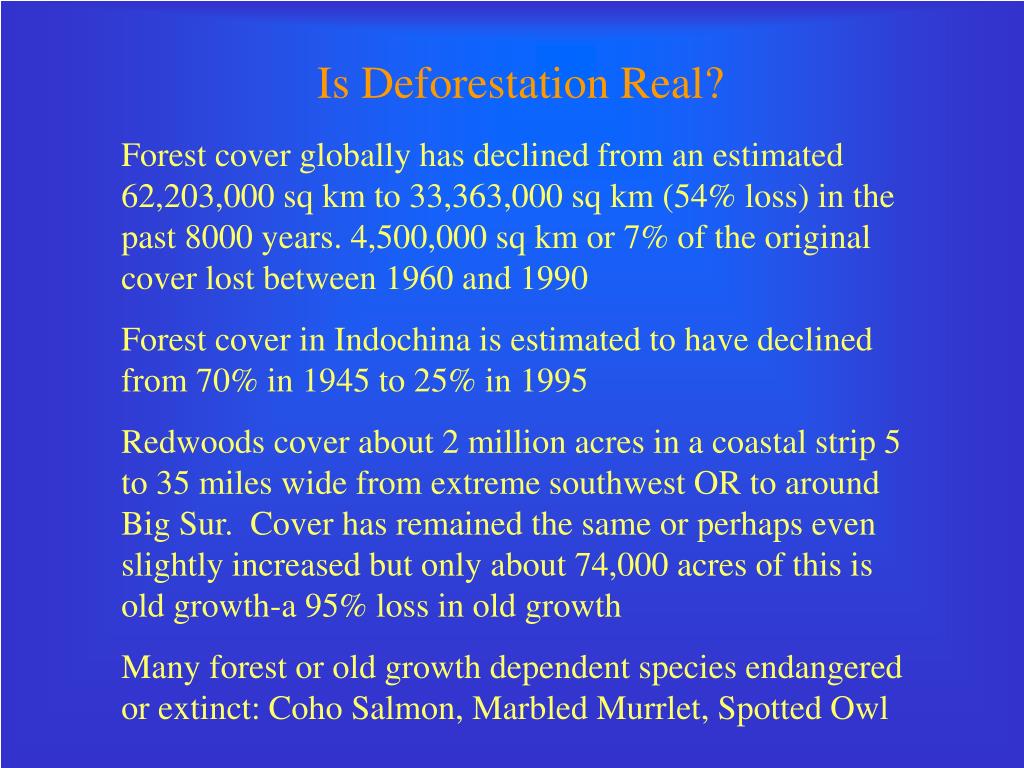 Is Deforestation Real?

Forest cover globally has declined from an estimated 62,203,000 sq km to 33,363,000 sq km (54% loss) in the past 8000 years. 4,500,000 sq km or 7% of the original cover lost between 1960 and 1990

Forest cover in Indochina is estimated to have declined from 70% in 1945 to 25% in 1995

Redwoods cover about 2 million acres in a coastal strip 5 to 35 miles wide from extreme southwest OR to around Big Sur. Cover has remained the same or perhaps even slightly increased but only about 74,000 acres of this is old growth-a 95% loss in old growth

Many forest or old growth dependent species endangered or extinct: Coho Salmon, Marbled Murrlet, Spotted Owl